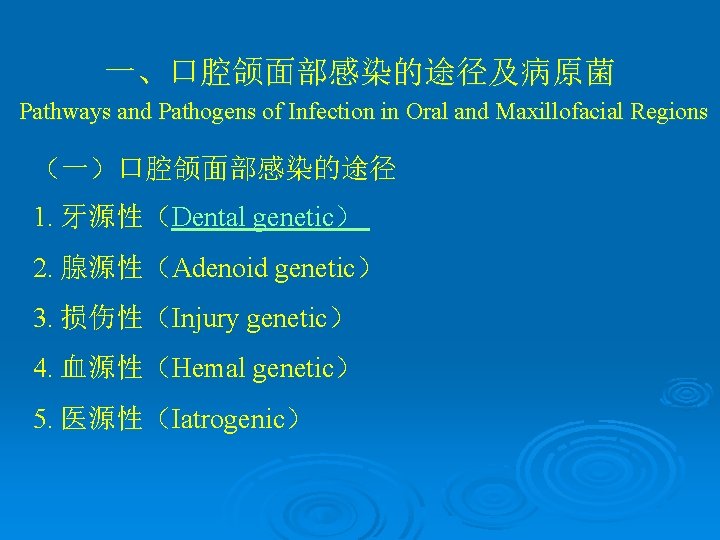 一、口腔颌面部感染的途径及病原菌
Pathways and Pathogens of Infection in Oral and Maxillofacial Regions

（一）口腔颌面部感染的途径

1. 牙源性（Dental genetic）

2. 腺源性（Adenoid genetic）

3. 损伤性（Injury genetic）

4. 血源性（Hemal genetic）

5. 医源性（Iatrogenic）